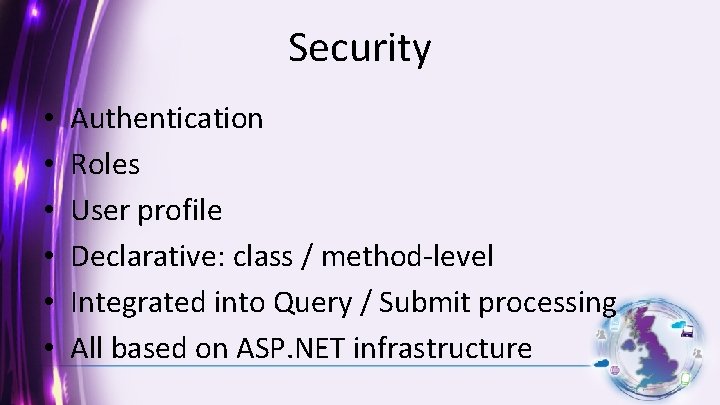 Security

• Authentication
• Roles
• User profile
• Declarative: class / method-level
• Integrated into Query / Submit processing
• All based on ASP.NET infrastructure